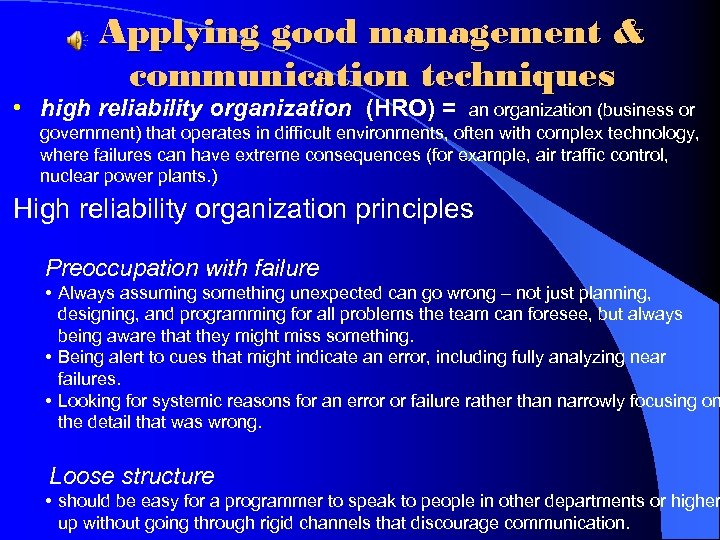 Applying good management & communication techniques

• high reliability organization (HRO) = an organization (business or government) that operates in difficult environments, often with complex technology, where failures can have extreme consequences (for example, air traffic control, nuclear power plants.)

High reliability organization principles

Preoccupation with failure

• Always assuming something unexpected can go wrong – not just planning, designing, and programming for all problems the team can foresee, but always being aware that they might miss something.
• Being alert to cues that might indicate an error, including fully analyzing near failures.
• Looking for systemic reasons for an error or failure rather than narrowly focusing on the detail that was wrong.

Loose structure

• should be easy for a programmer to speak to people in other departments or higher up without going through rigid channels that discourage communication.